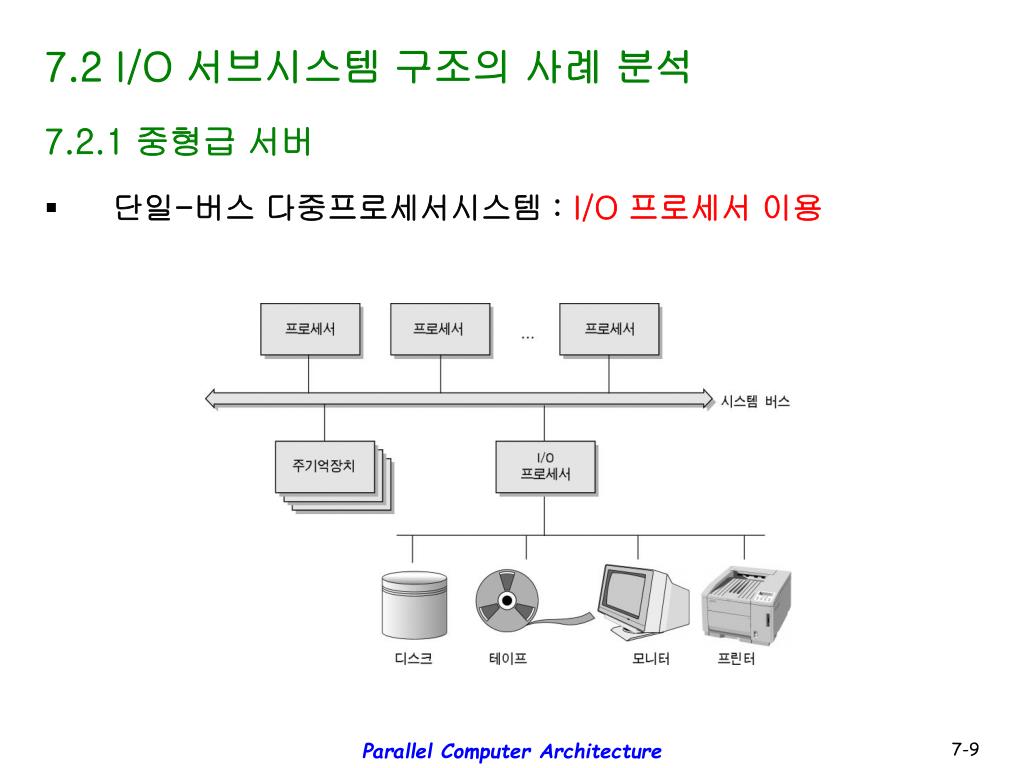 7.2 I/O 서브시스템 구조의 사례 분석

7.2.1 중형급 서버

▪ 단일-버스 다중프로세서시스템 : I/O 프로세서 이용

프로세서

프로세서

...

프로세서

시스템 버스

주기억장치

I/O 프로세서

디스크

테이프

모니터

프린터

Parallel Computer Architecture

7-9